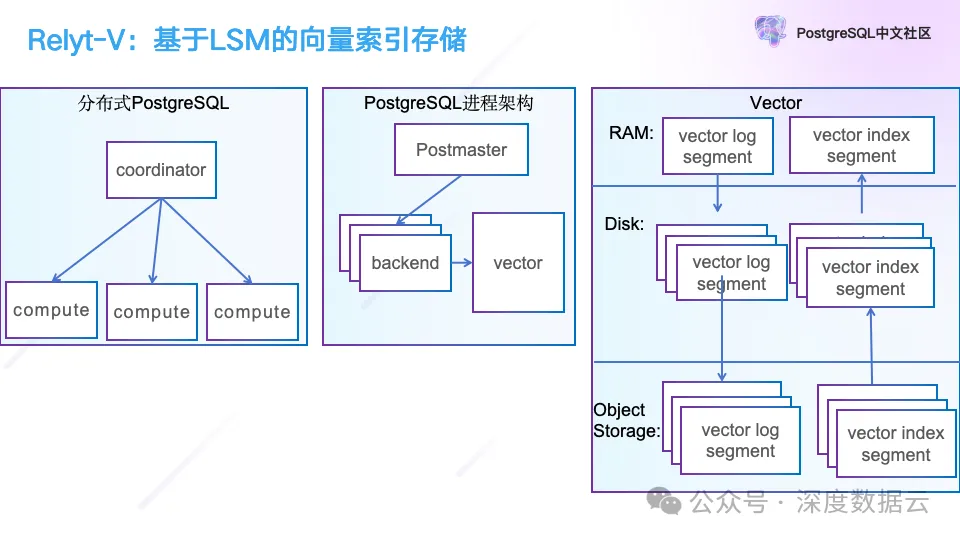 Relyt-V：基于LSM的向量索引存储

PostgreSQL中文社区

分布式PostgreSQL

coordinator

compute

compute

compute

PostgreSQL进程架构

Postmaster

backend

vector

Vector

RAM:

vector log segment

vector index segment

Disk:

vector log segment

vector index segment

Object Storage:

vector log segment

vector index segment

公众号 · 深度数据云